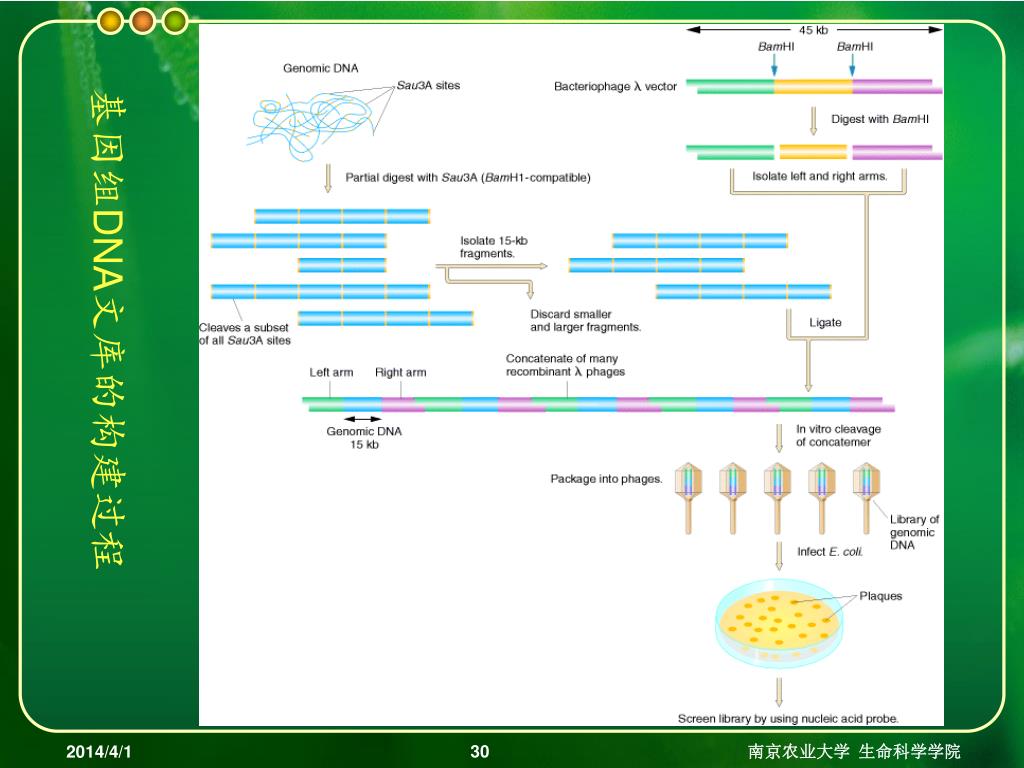 基因组DNA文库的构建过程

Genomic DNA

Sau3A sites

Partial digest with Sau3A (BamH1-compatible)

Cleaves a subset of all Sau3A sites

Isolate 15-kb fragments.

Discard smaller and larger fragments.

45 kb

BamHI

BamHI

Bacteriophage λ vector

Digest with BamHI

Isolate left and right arms.

Ligate

Left arm

Right arm

Concatenate of many recombinant λ phages

Genomic DNA 15 kb

In vitro cleavage of concatemer

Package into phages.

Library of genomic DNA

Infect E. coli.

Plaques

Screen library by using nucleic acid probe.

2014/4/1

30

南京农业大学 生命科学学院